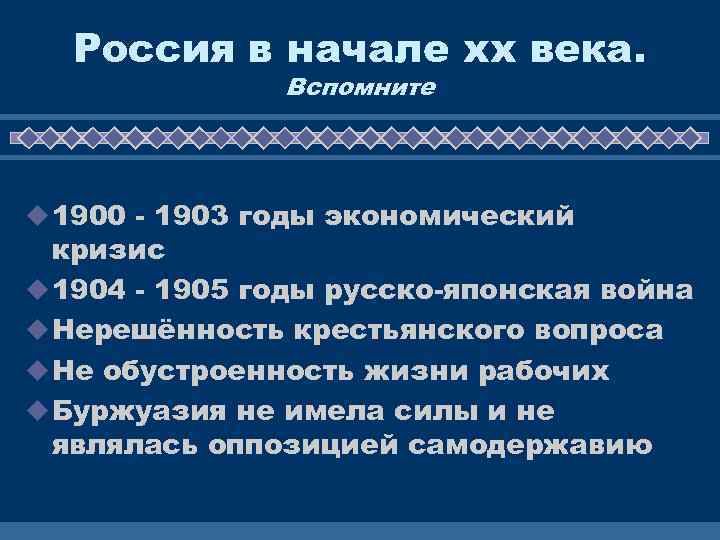 Россия в начале хх века.
Вспомните

1900 - 1903 годы экономический кризис
1904 - 1905 годы русско-японская война
Нерешённость крестьянского вопроса
Не обустроенность жизни рабочих
Буржуазия не имела силы и не являлась оппозицией самодержавию